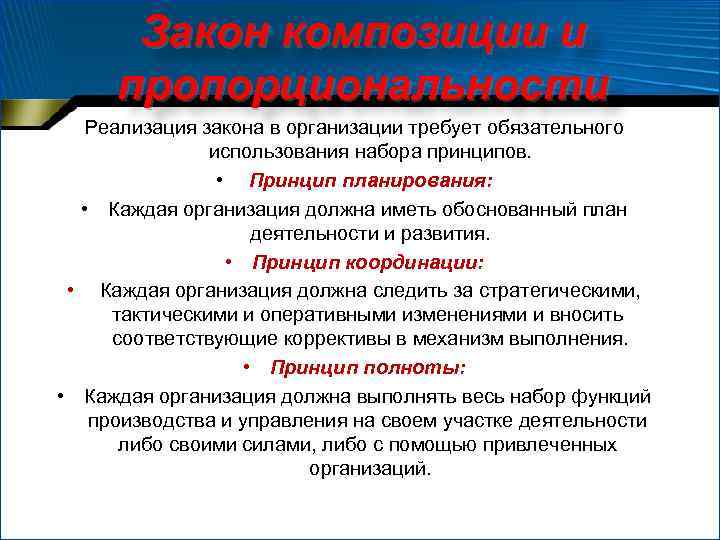 Закон композиции и пропорциональности

Реализация закона в организации требует обязательного использования набора принципов.

• Принцип планирования:

• Каждая организация должна иметь обоснованный план деятельности и развития.

• Принцип координации:

• Каждая организация должна следить за стратегическими, тактическими и оперативными изменениями и вносить соответствующие коррективы в механизм выполнения.

• Принцип полноты:

• Каждая организация должна выполнять весь набор функций производства и управления на своем участке деятельности либо своими силами, либо с помощью привлеченных организаций.